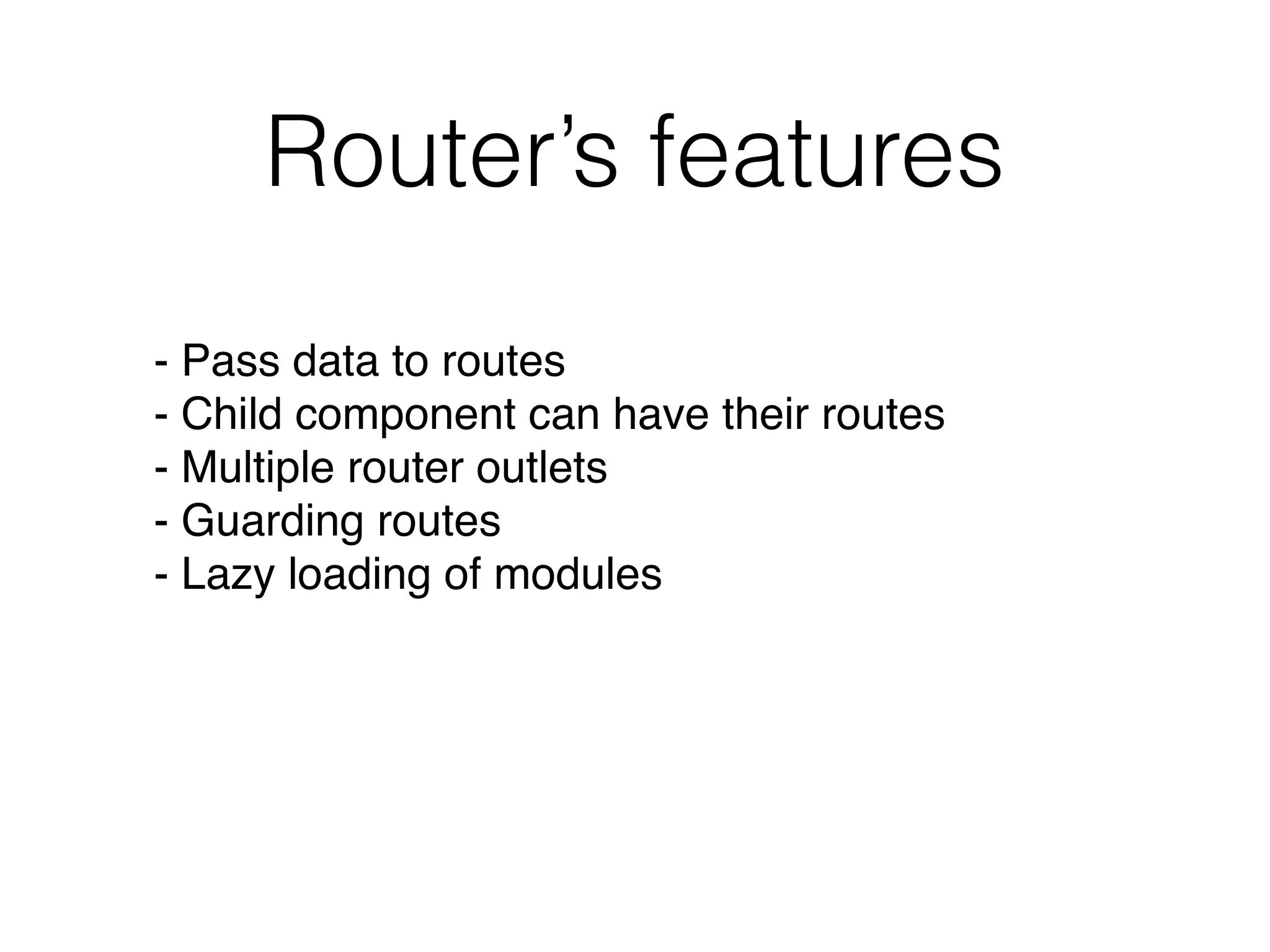 Router’s features

- Pass data to routes
- Child component can have their routes
- Multiple router outlets
- Guarding routes
- Lazy loading of modules